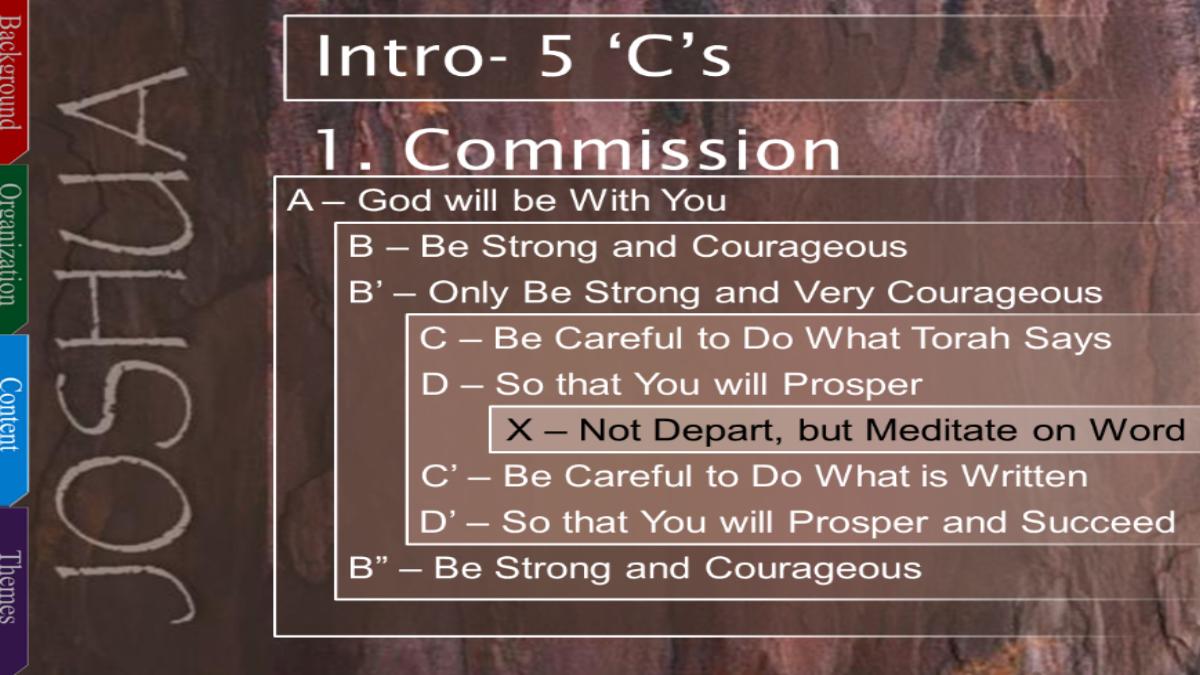 Background

Organization

Content

Themes

JOSHUA

Intro- 5 ‘C’s

1. Commission

A – God will be With You

B – Be Strong and Courageous

B’ – Only Be Strong and Very Courageous

C – Be Careful to Do What Torah Says

D – So that You will Prosper

X – Not Depart, but Meditate on Word

C’ – Be Careful to Do What is Written

D’ – So that You will Prosper and Succeed

B” – Be Strong and Courageous